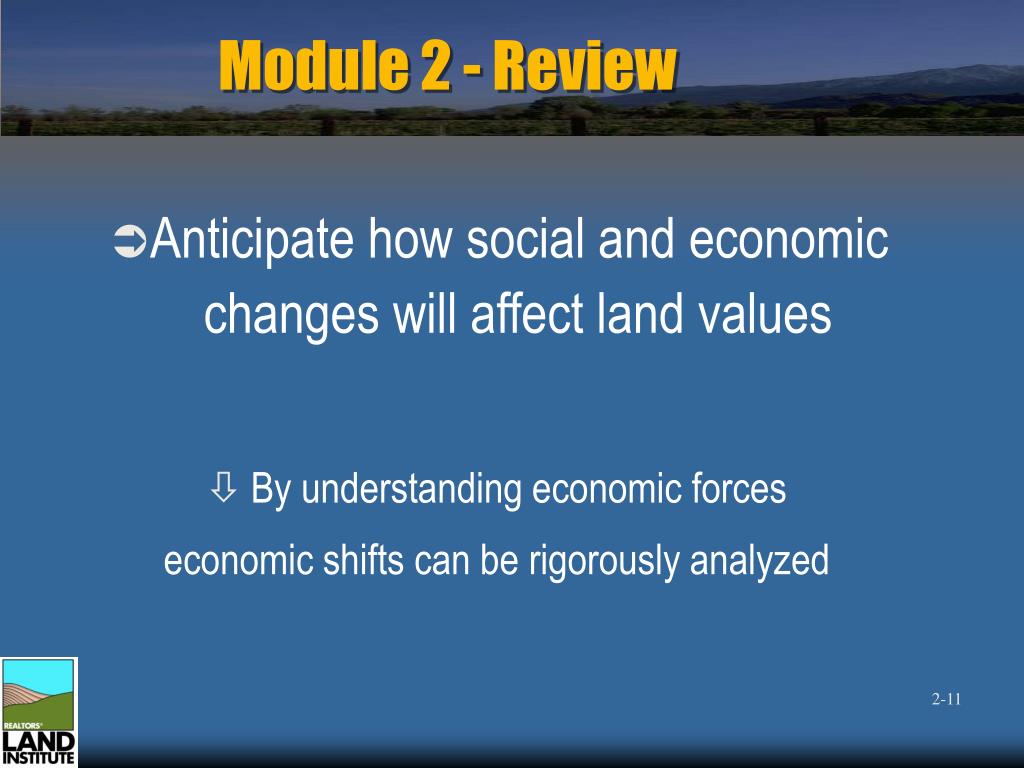 Module 2 - Review

➲Anticipate how social and economic changes will affect land values

⇩ By understanding economic forces economic shifts can be rigorously analyzed

REALTORS® LAND INSTITUTE

2-11